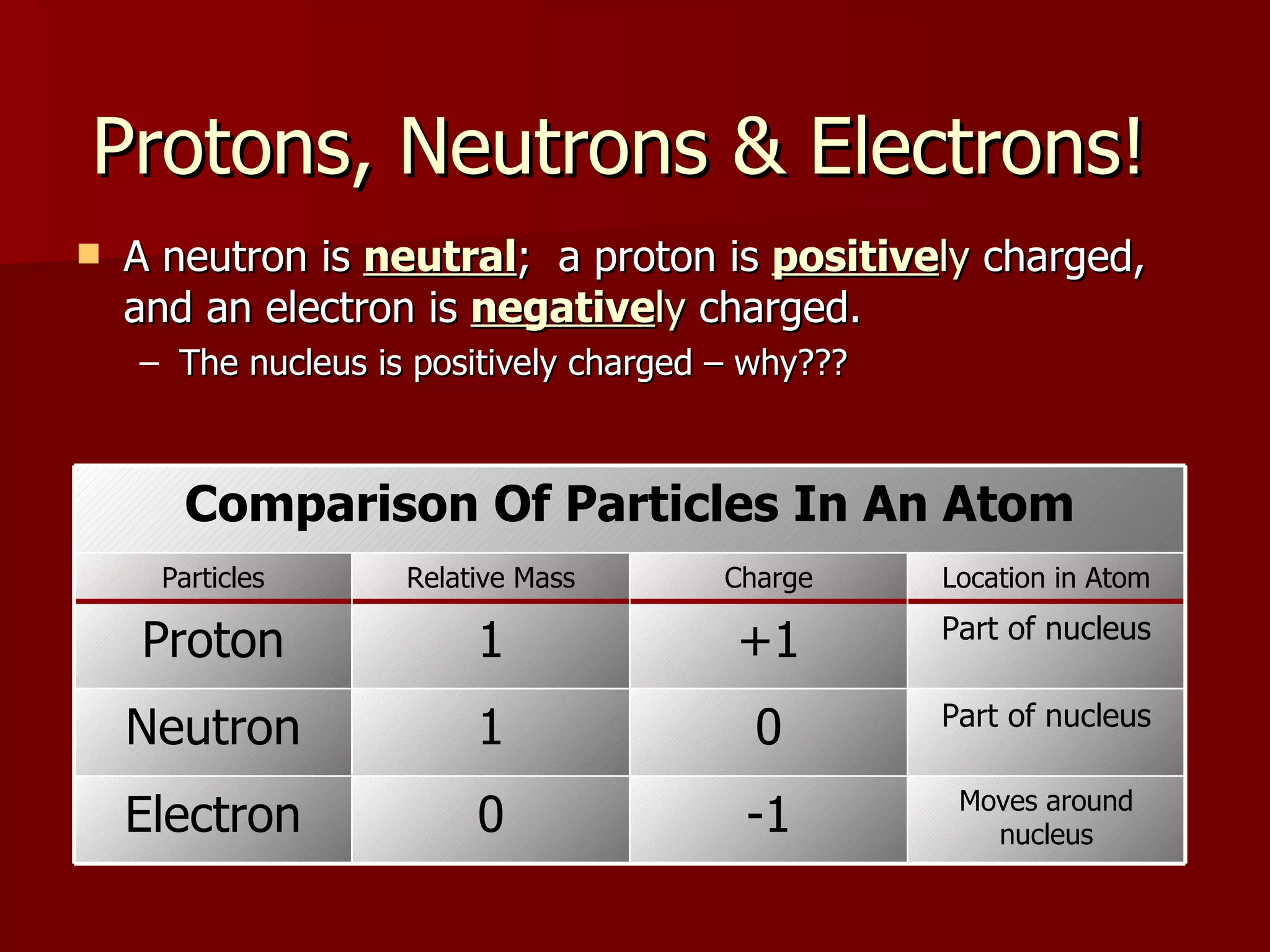 Protons, Neutrons & Electrons!

A neutron is neutral; a proton is positively charged, and an electron is negatively charged.

– The nucleus is positively charged – why???

Comparison Of Particles In An Atom

| Particles | Relative Mass | Charge | Location in Atom |
|---|---|---|---|
| Proton | 1 | +1 | Part of nucleus |
| Neutron | 1 | 0 | Part of nucleus |
| Electron | 0 | -1 | Moves around nucleus |